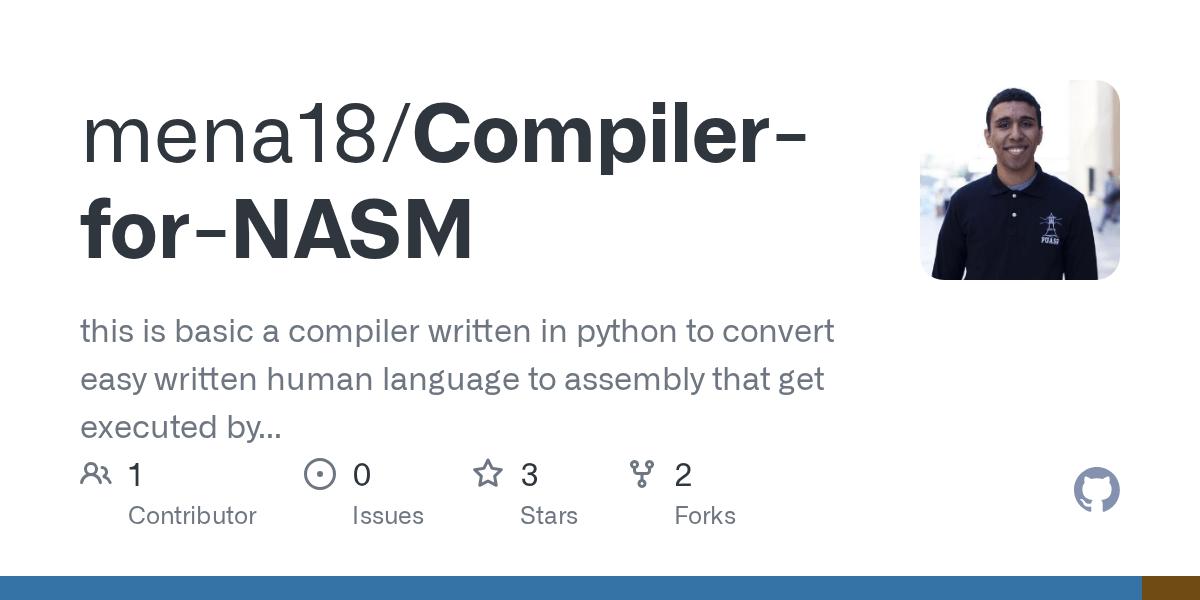 mena18/Compiler-for-NASM

this is basic a compiler written in python to convert easy written human language to assembly that get executed by...

1 Contributor

0 Issues

3 Stars

2 Forks